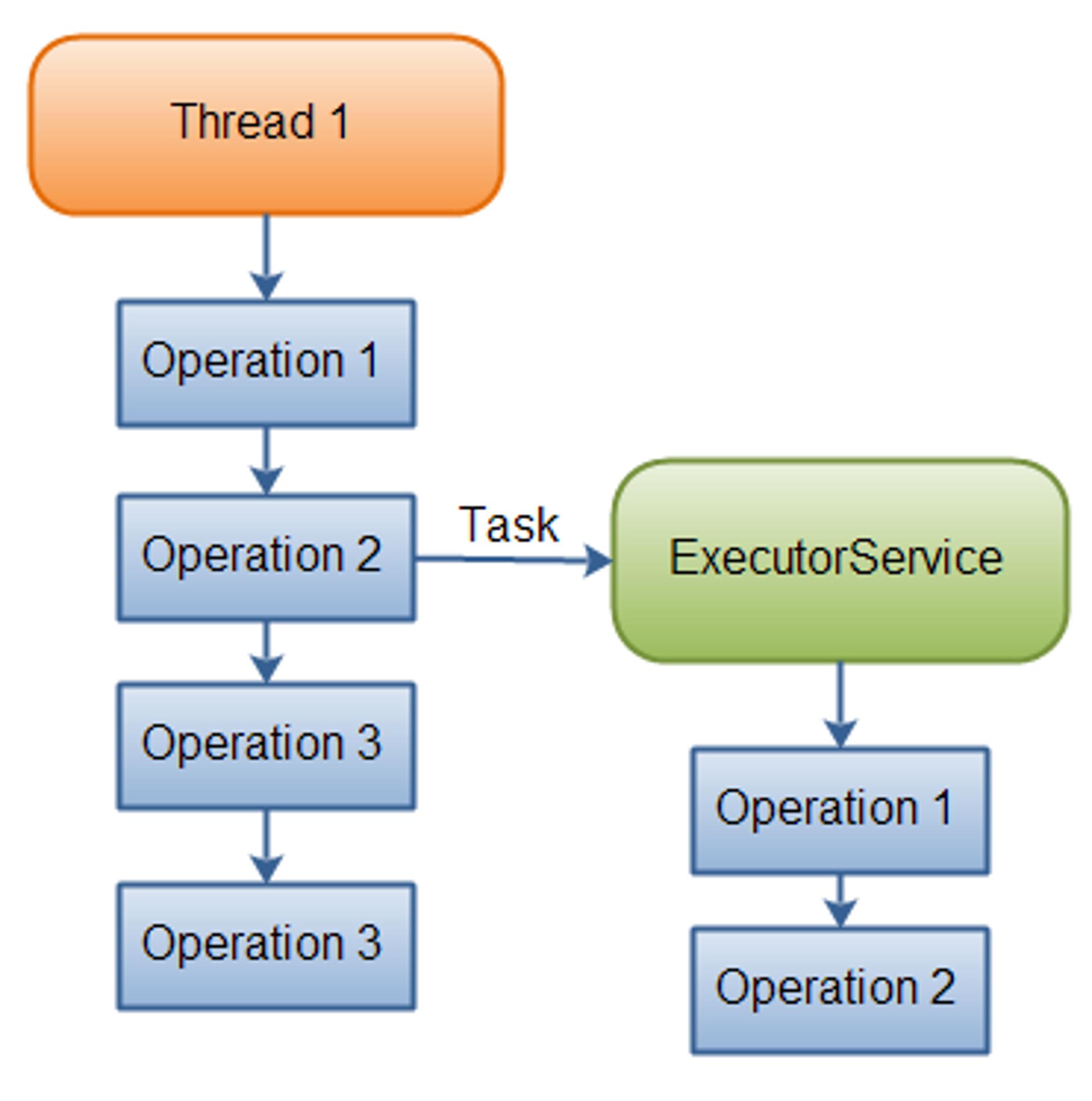 Thread 1

Operation 1

Operation 2

Task

ExecutorService

Operation 3

Operation 3

Operation 1

Operation 2